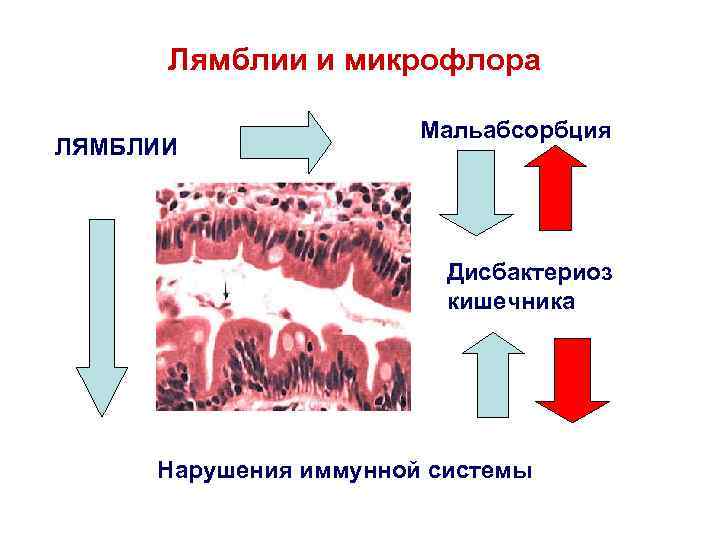 Лямблии и микрофлора

ЛЯМБЛИИ

Мальабсорбция

Дисбактериоз кишечника

Нарушения иммунной системы